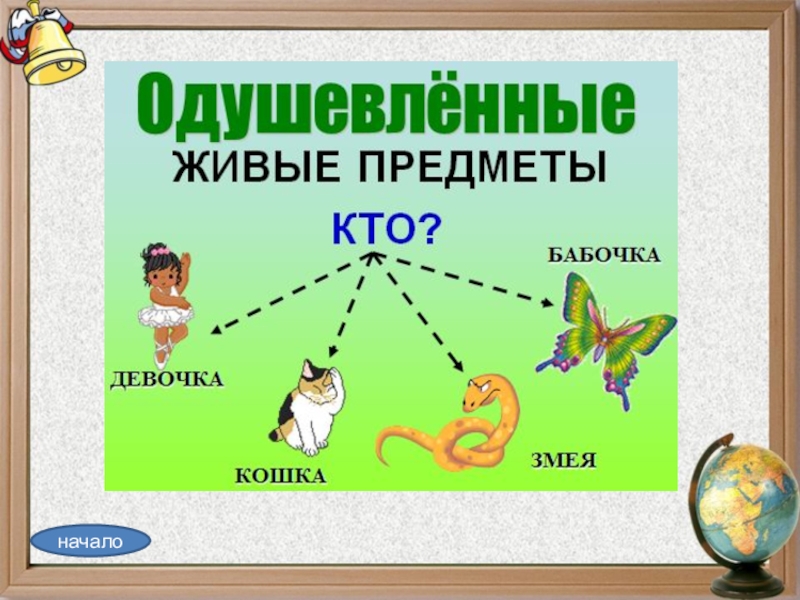 Одушевлённые
ЖИВЫЕ ПРЕДМЕТЫ

КТО?

БАБОЧКА

ДЕВОЧКА

КОШКА

ЗМЕЯ

начало